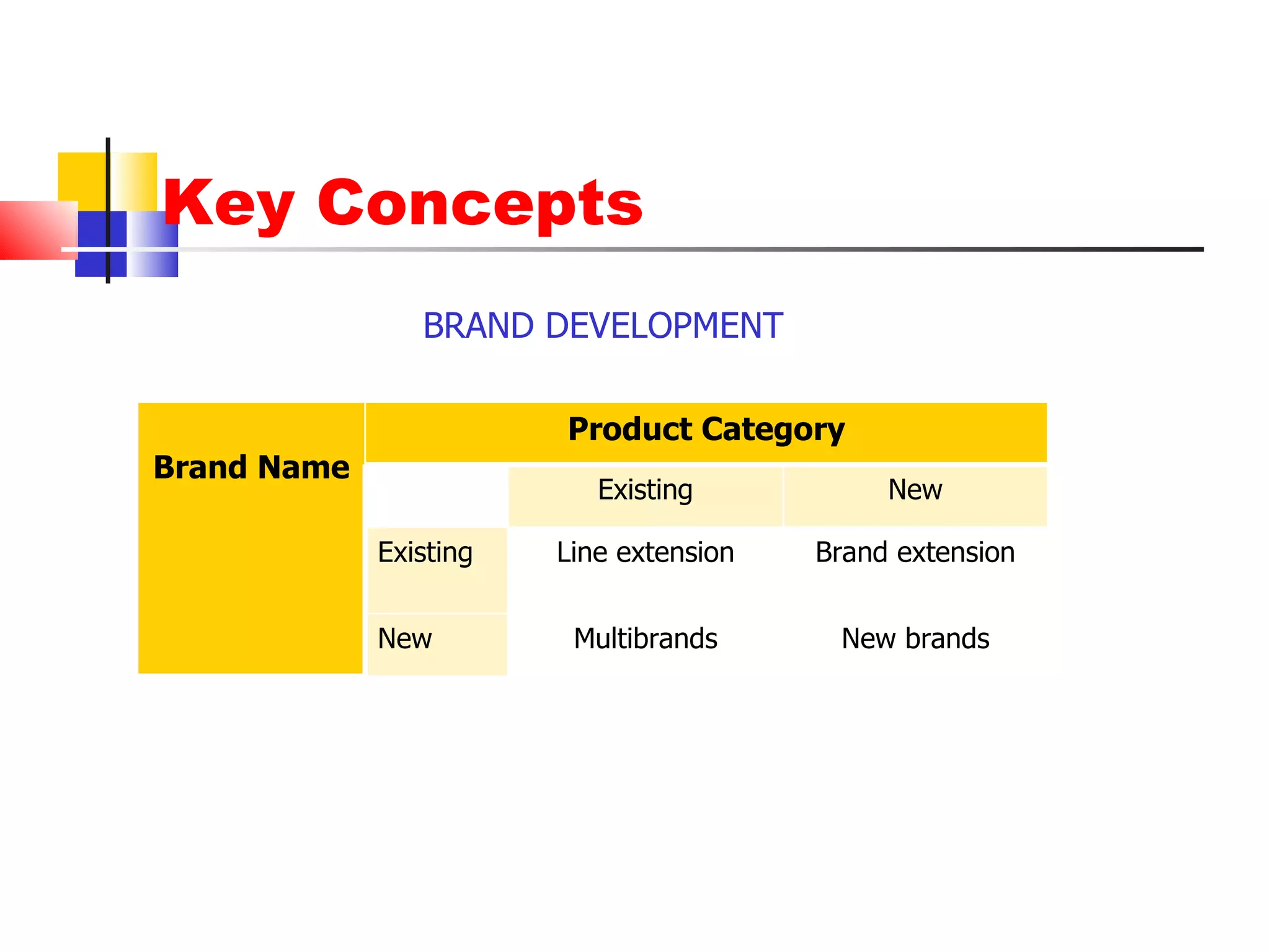 Key Concepts

BRAND DEVELOPMENT

| Brand Name | Product Category | | |
|---|---|---|---|
| | | Existing | New |
| | Existing | Line extension | Brand extension |
| | New | Multibrands | New brands |